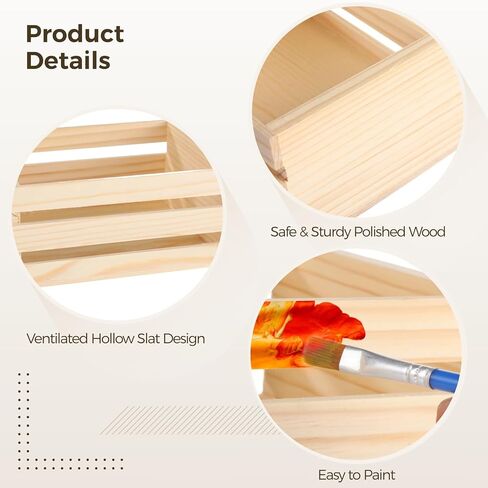 Product Details

Safe & Sturdy Polished Wood

Ventilated Hollow Slat Design

Easy to Paint